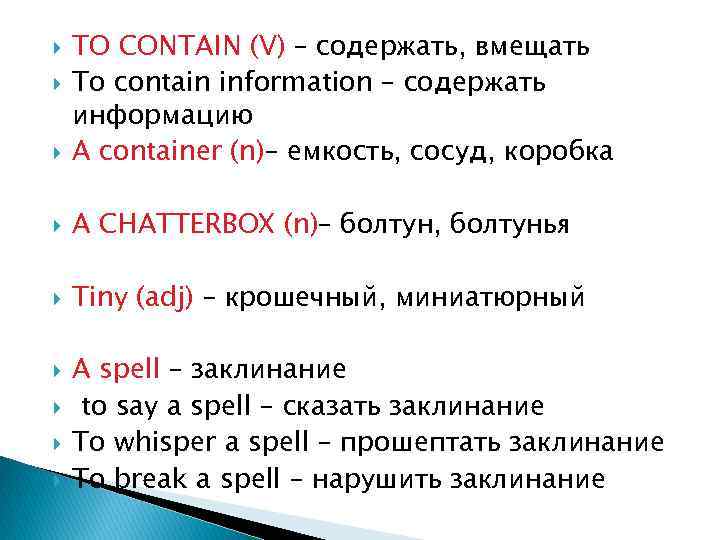 TO CONTAIN (V) – содержать, вмещать
To contain information – содержать информацию
A container (n)– емкость, сосуд, коробка

A CHATTERBOX (n)– болтун, болтунья

Tiny (adj) – крошечный, миниатюрный

A spell – заклинание
to say a spell – сказать заклинание
To whisper a spell – прошептать заклинание
To break a spell – нарушить заклинание